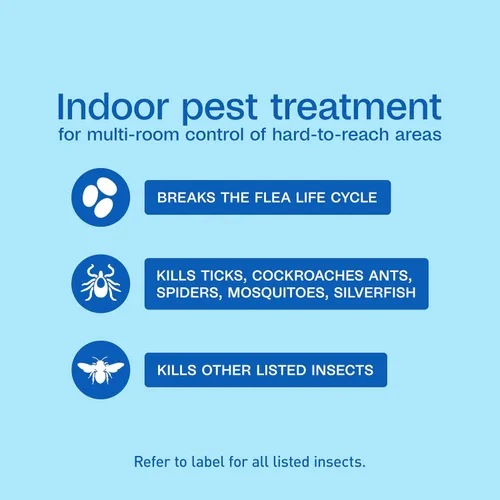 Indoor pest treatment
for multi-room control of hard-to-reach areas

BREAKS THE FLEA LIFE CYCLE

KILLS TICKS, COCKROACHES ANTS, SPIDERS, MOSQUITOES, SILVERFISH

KILLS OTHER LISTED INSECTS

Refer to label for all listed insects.